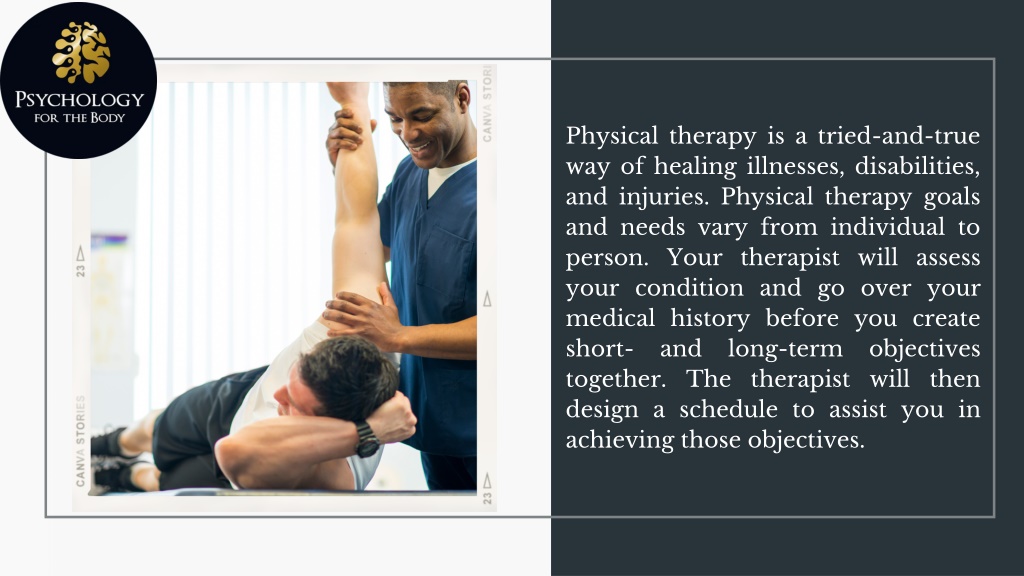 PSYCHOLOGY
FOR THE BODY

CANVA STORIES
23
CANVA STORIES
23

Physical therapy is a tried-and-true way of healing illnesses, disabilities, and injuries. Physical therapy goals and needs vary from individual to person. Your therapist will assess your condition and go over your medical history before you create short- and long-term objectives together. The therapist will then design a schedule to assist you in achieving those objectives.